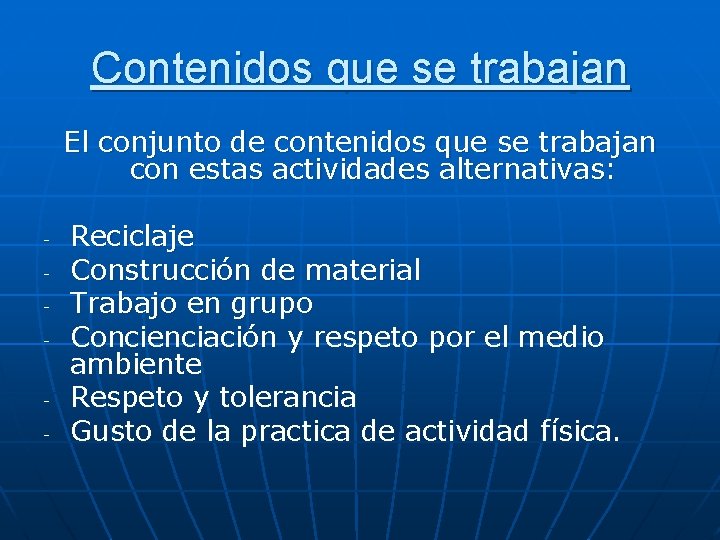 Contenidos que se trabajan

El conjunto de contenidos que se trabajan con estas actividades alternativas:

- Reciclaje
- Construcción de material
- Trabajo en grupo
- Concienciación y respeto por el medio ambiente
- Respeto y tolerancia
- Gusto de la practica de actividad física.